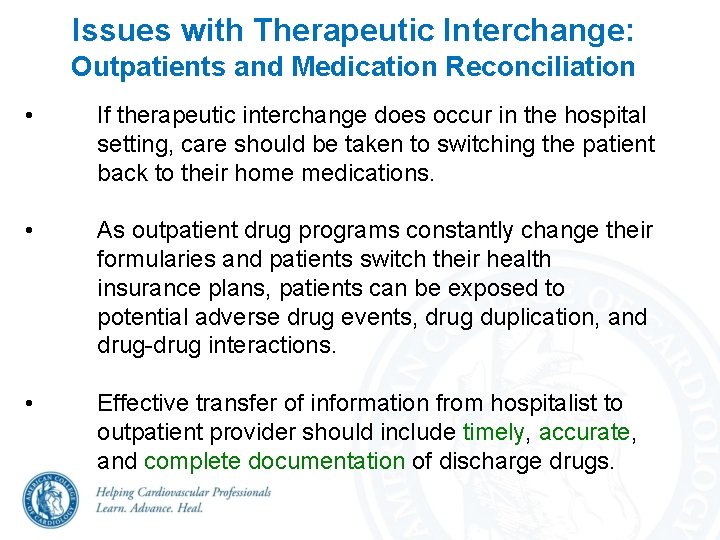 Issues with Therapeutic Interchange:
Outpatients and Medication Reconciliation

• If therapeutic interchange does occur in the hospital setting, care should be taken to switching the patient back to their home medications.

• As outpatient drug programs constantly change their formularies and patients switch their health insurance plans, patients can be exposed to potential adverse drug events, drug duplication, and drug-drug interactions.

• Effective transfer of information from hospitalist to outpatient provider should include timely, accurate, and complete documentation of discharge drugs.

AMERICAN COLLEGE OF CARDIOLOGY

Helping Cardiovascular Professionals
Learn. Advance. Heal.